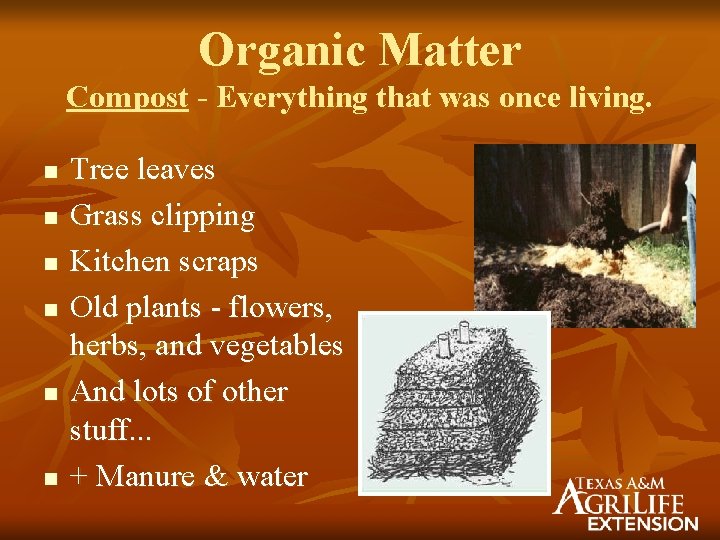 Organic Matter

Compost - Everything that was once living.

- Tree leaves
- Grass clipping
- Kitchen scraps
- Old plants - flowers, herbs, and vegetables
- And lots of other stuff...
- + Manure & water

TEXAS A&M AGRILIFE EXTENSION